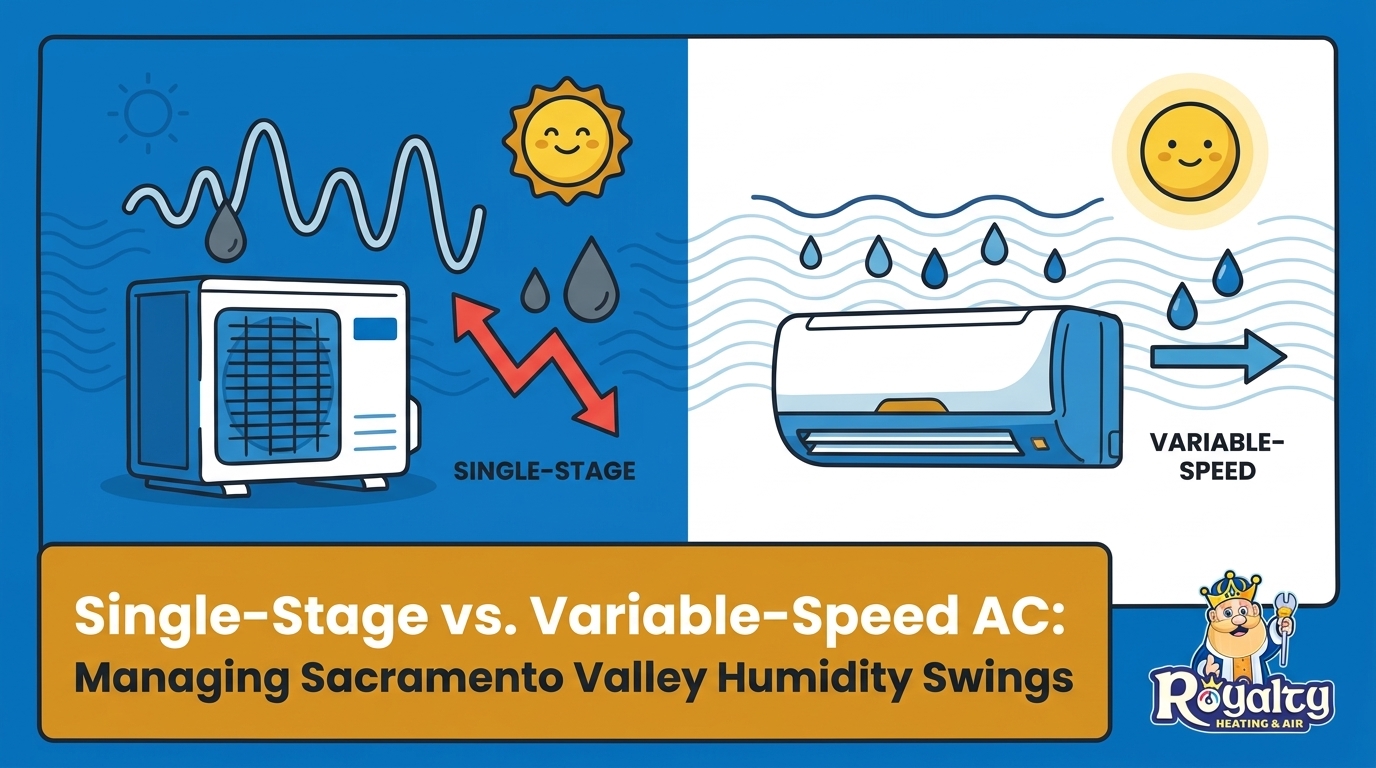 SINGLE-STAGE

VARIABLE-SPEED

Single-Stage vs. Variable-Speed AC:
Managing Sacramento Valley Humidity Swings

Royalty
HEATING & AIR